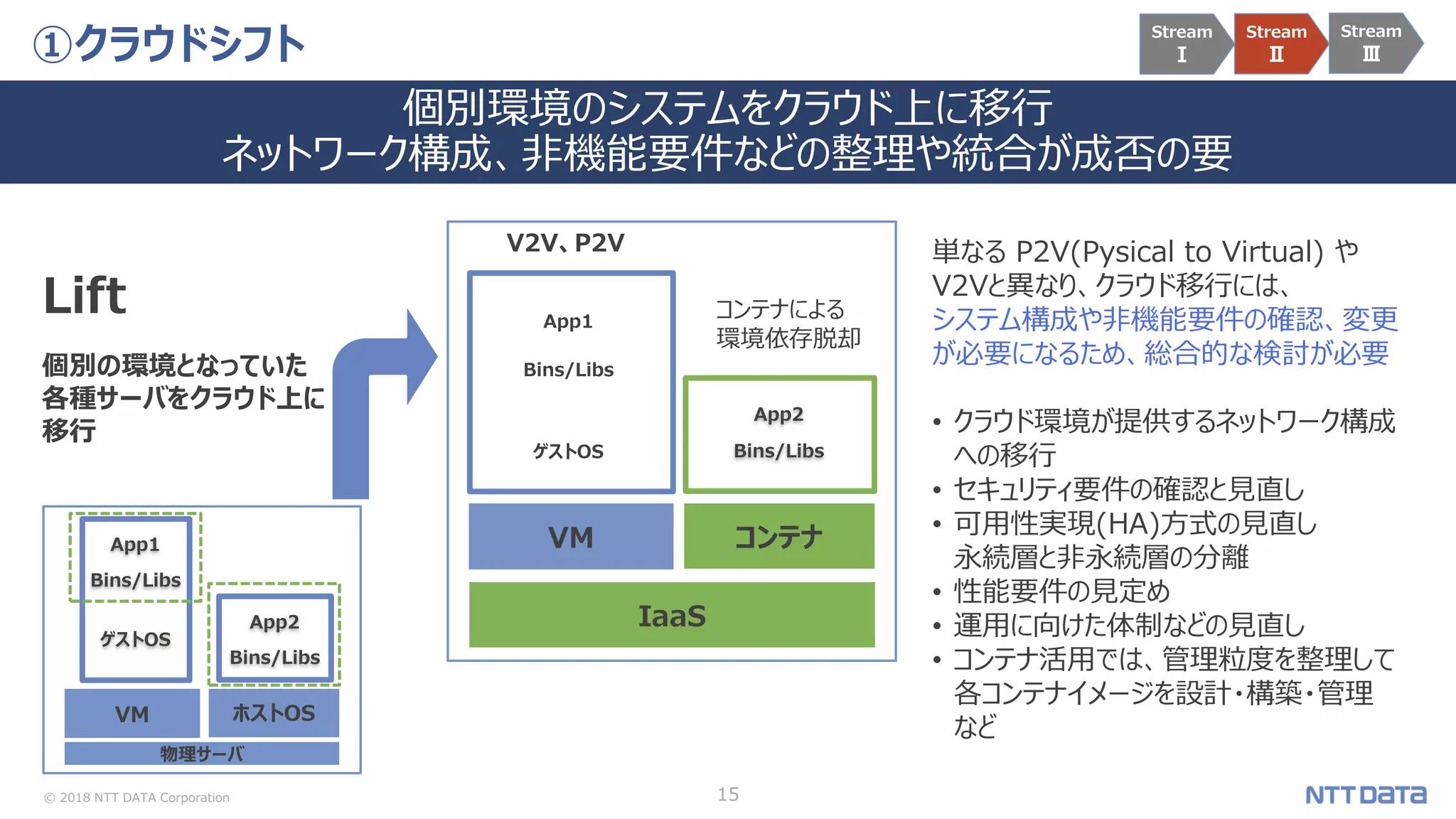 ①クラウドシフト

Stream Ⅰ
Stream Ⅱ
Stream Ⅲ

個別環境のシステムをクラウド上に移行
ネットワーク構成、非機能要件などの整理や統合が成否の要

Lift

個別の環境となっていた各種サーバをクラウド上に移行

App1
Bins/Libs
ゲストOS
App2
Bins/Libs
VM
ホストOS
物理サーバ

V2V、P2V

App1
Bins/Libs
ゲストOS

コンテナによる環境依存脱却

App2
Bins/Libs
VM
コンテナ
IaaS

単なる P2V(Pysical to Virtual) や V2Vと異なり、クラウド移行には、システム構成や非機能要件の確認、変更が必要になるため、総合的な検討が必要

• クラウド環境が提供するネットワーク構成への移行
• セキュリティ要件の確認と見直し
• 可用性実現(HA)方式の見直し 永続層と非永続層の分離
• 性能要件の見定め
• 運用に向けた体制などの見直し
• コンテナ活用では、管理粒度を整理して各コンテナイメージを設計・構築・管理など

© 2018 NTT DATA Corporation
15
NTT DATA